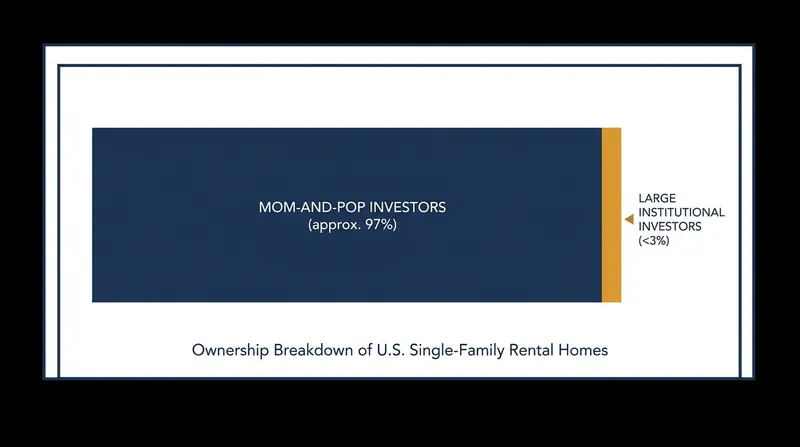 MOM-AND-POP INVESTORS
(approx. 97%)

LARGE INSTITUTIONAL INVESTORS
(<3%)

Ownership Breakdown of U.S. Single-Family Rental Homes